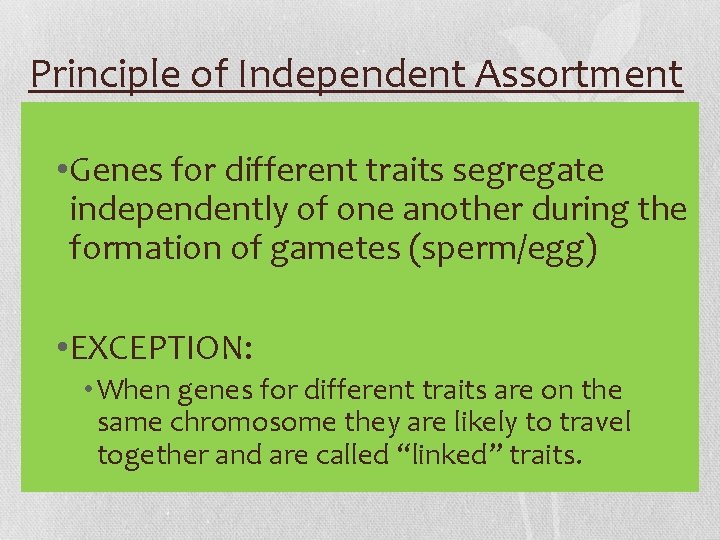 Principle of Independent Assortment

•Genes for different traits segregate independently of one another during the formation of gametes (sperm/egg)

•EXCEPTION:

•When genes for different traits are on the same chromosome they are likely to travel together and are called “linked” traits.